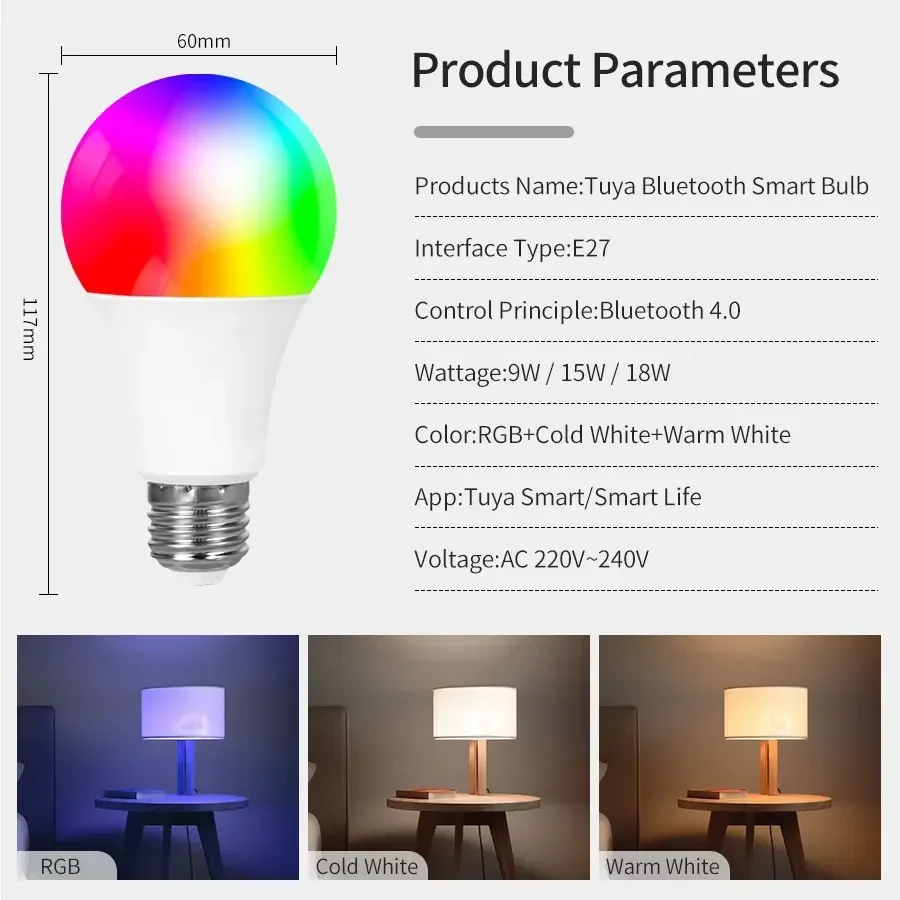 60mm

117mm

Product Parameters

Products Name:Tuya Bluetooth Smart Bulb

Interface Type:E27

Control Principle:Bluetooth 4.0

Wattage:9W / 15W / 18W

Color:RGB+Cold White+Warm White

App:Tuya Smart/Smart Life

Voltage:AC 220V~240V

RGB

Cold White

Warm White